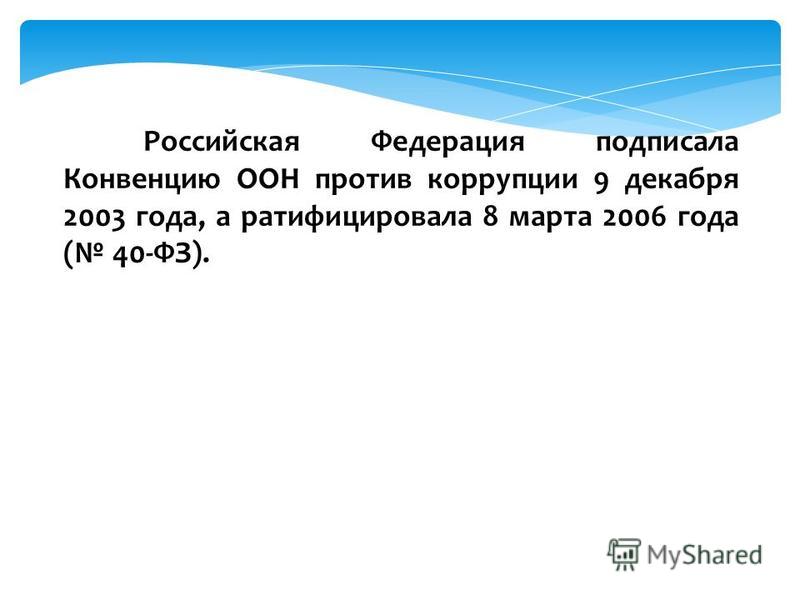 Российская Федерация подписала Конвенцию ООН против коррупции 9 декабря 2003 года, а ратифицировала 8 марта 2006 года (№ 40-ФЗ).

MyShared